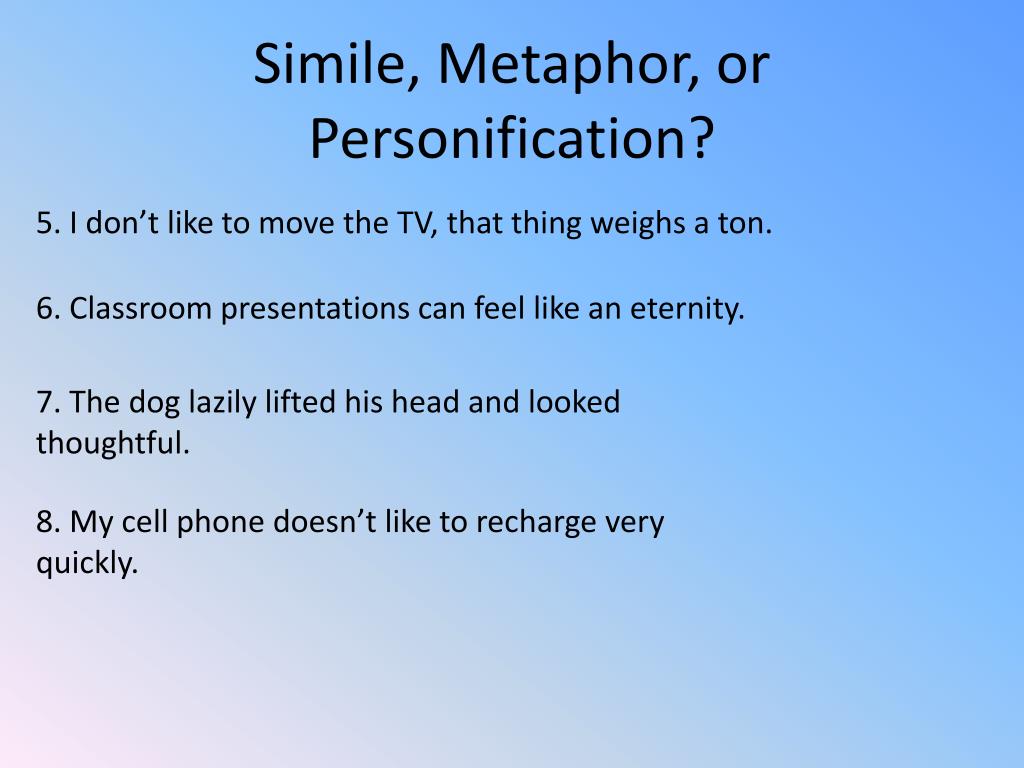 Simile, Metaphor, or Personification?

5. I don’t like to move the TV, that thing weighs a ton.

6. Classroom presentations can feel like an eternity.

7. The dog lazily lifted his head and looked thoughtful.

8. My cell phone doesn’t like to recharge very quickly.